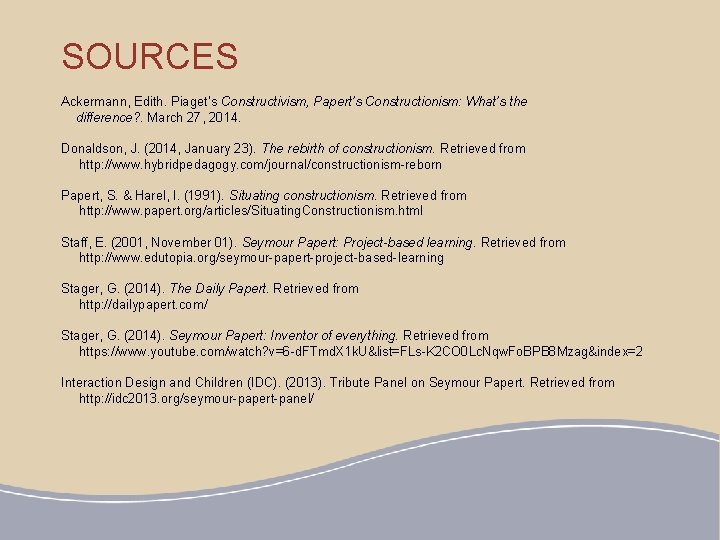 SOURCES

Ackermann, Edith. Piaget's Constructivism, Papert's Constructionism: What's the difference?. March 27, 2014.

Donaldson, J. (2014, January 23). The rebirth of constructionism. Retrieved from http://www.hybridpedagogy.com/journal/constructionism-reborn

Papert, S. & Harel, I. (1991). Situating constructionism. Retrieved from http://www.papert.org/articles/SituatingConstructionism.html

Staff, E. (2001, November 01). Seymour Papert: Project-based learning. Retrieved from http://www.edutopia.org/seymour-papert-project-based-learning

Stager, G. (2014). The Daily Papert. Retrieved from http://dailypapert.com/

Stager, G. (2014). Seymour Papert: Inventor of everything. Retrieved from https://www.youtube.com/watch?v=6-dFTmdX1kU&list=FLs-K2CO0LcNqwFoBPB8Mzag&index=2

Interaction Design and Children (IDC). (2013). Tribute Panel on Seymour Papert. Retrieved from http://idc2013.org/seymour-papert-panel/